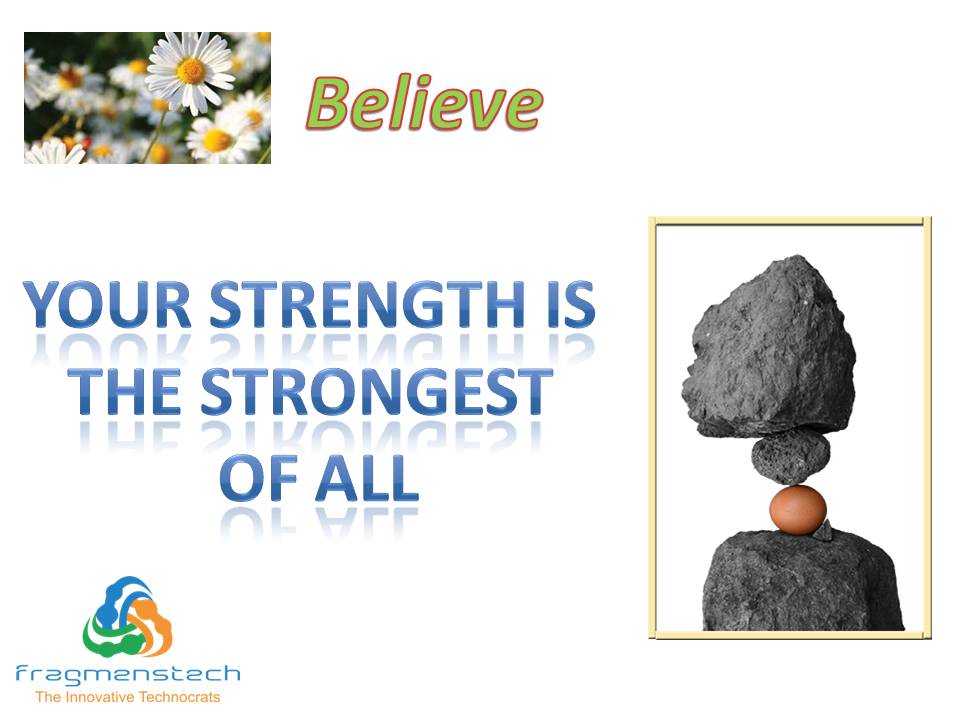 Believe

YOUR STRENGTH IS THE STRONGEST OF ALL

fragmenstech
The Innovative Technocrats